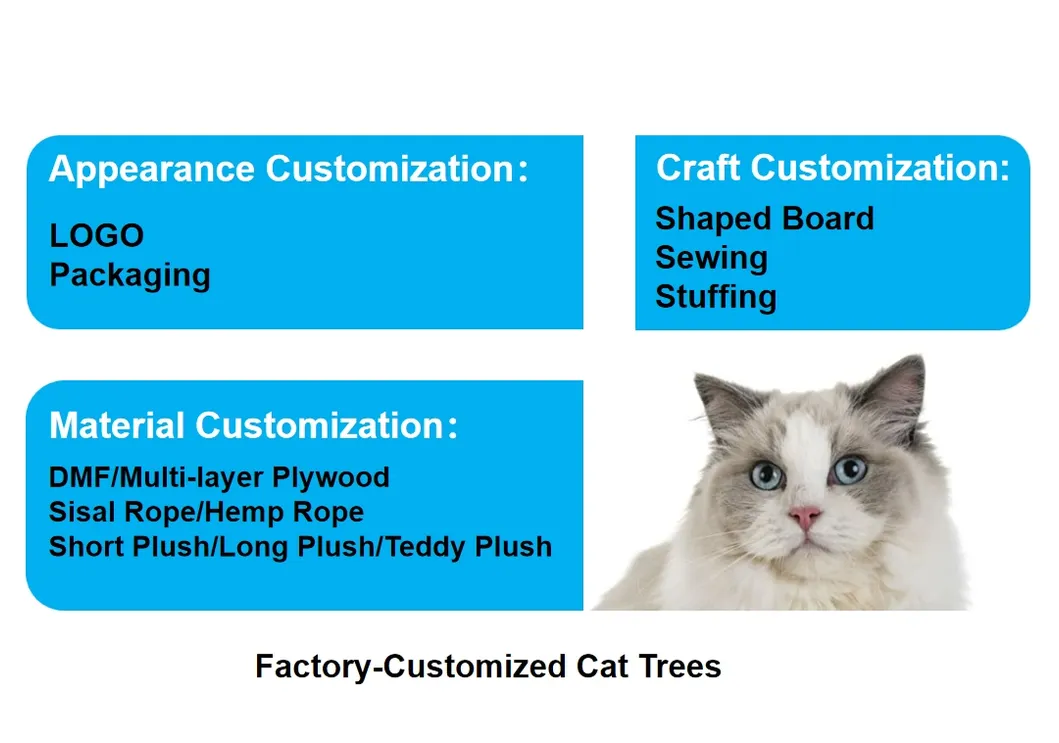 Appearance Customization:

LOGO
Packaging

Craft Customization:

Shaped Board
Sewing
Stuffing

Material Customization:

DMF/Multi-layer Plywood
Sisal Rope/Hemp Rope
Short Plush/Long Plush/Teddy Plush

Factory-Customized Cat Trees